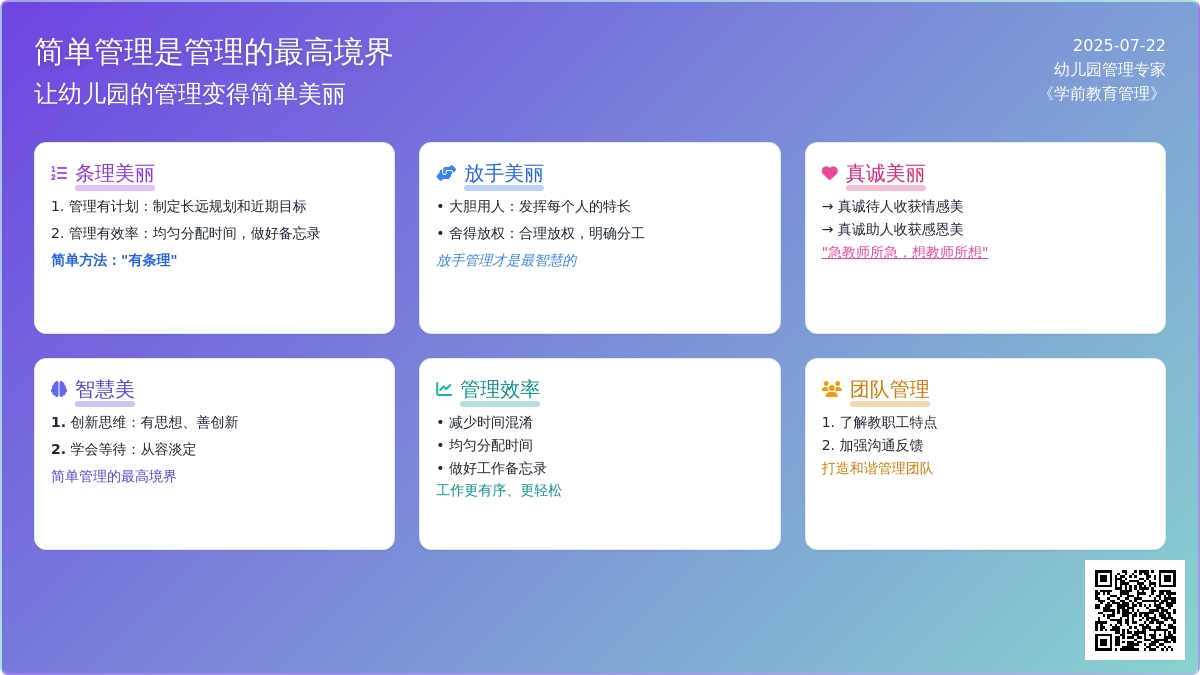 简单管理是管理的最高境界
让幼儿园的管理变得简单美丽

2025-07-22
幼儿园管理专家
《学前教育管理》

条理美丽
1. 管理有计划：制定长远规划和近期目标
2. 管理有效率：均匀分配时间，做好备忘录
简单方法："有条理"

放手美丽
• 大胆用人：发挥每个人的特长
• 舍得放权：合理放权，明确分工
放手管理才是最智慧的

真诚美丽
→ 真诚待人收获情感美
→ 真诚助人收获感恩美
"急教师所急，想教师所想"

智慧美
1. 创新思维：有思想、善创新
2. 学会等待：从容淡定
简单管理的最高境界

管理效率
• 减少时间混淆
• 均匀分配时间
• 做好工作备忘录
工作更有序、更轻松

团队管理
1. 了解教职工特点
2. 加强沟通反馈
打造和谐管理团队